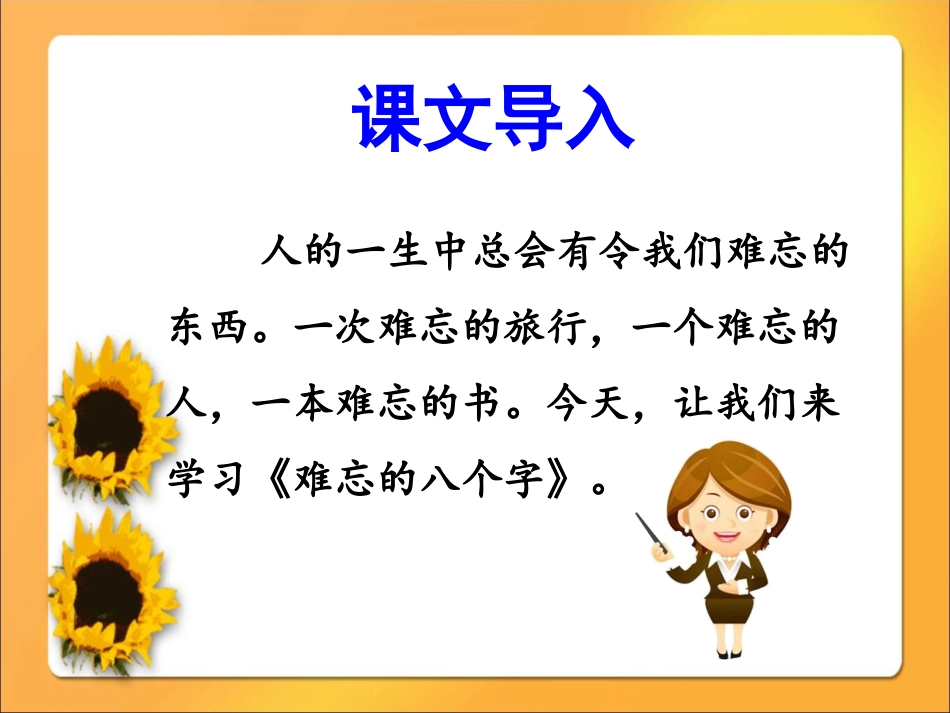 课文导入

人的一生中总会有令我们难忘的东西。一次难忘的旅行，一个难忘的人，一本难忘的书。今天，让我们来学习《难忘的八个字》。